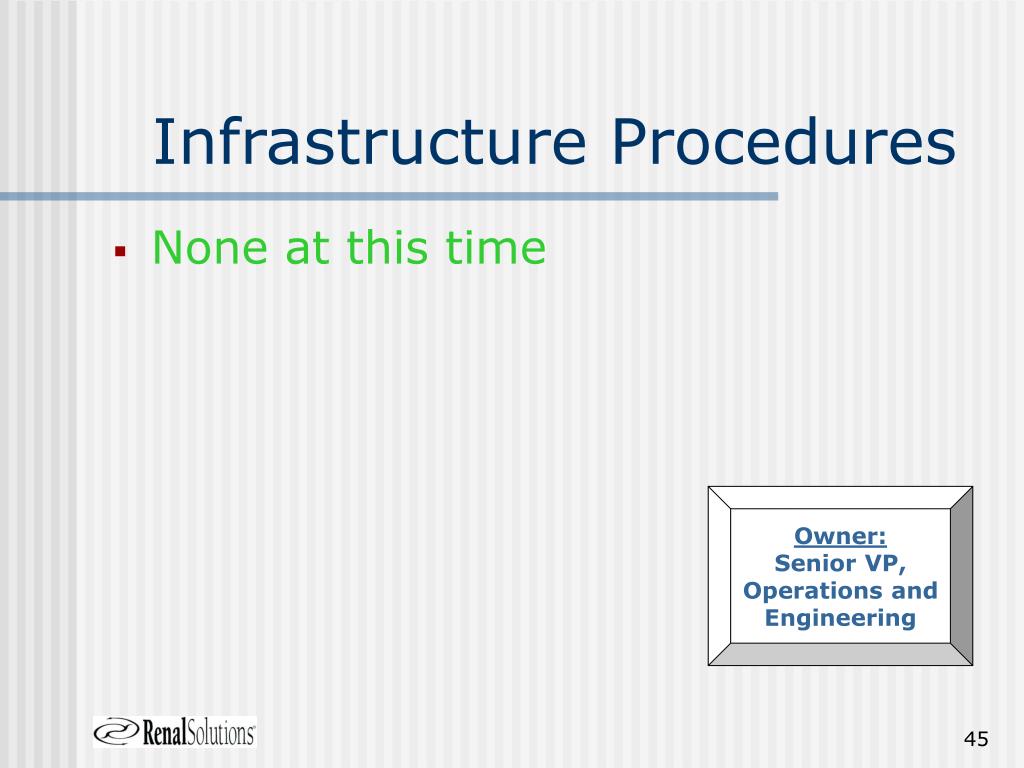 Infrastructure Procedures

▪ None at this time

Owner:
Senior VP, Operations and Engineering

RenalSolutions

45